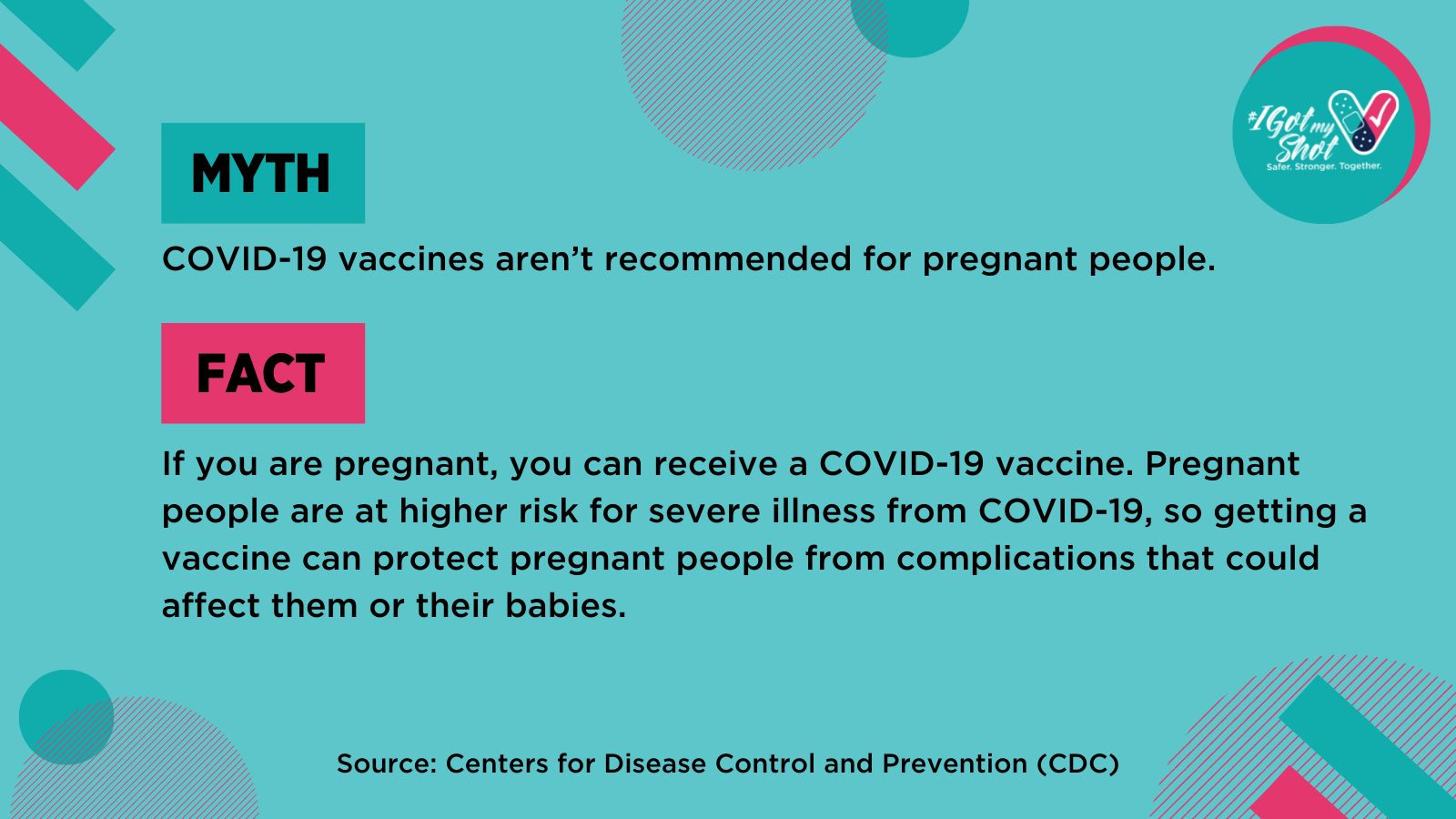 #IGot my Shot
Safer. Stronger. Together.

MYTH

COVID-19 vaccines aren't recommended for pregnant people.

FACT

If you are pregnant, you can receive a COVID-19 vaccine. Pregnant people are at higher risk for severe illness from COVID-19, so getting a vaccine can protect pregnant people from complications that could affect them or their babies.

Source: Centers for Disease Control and Prevention (CDC)